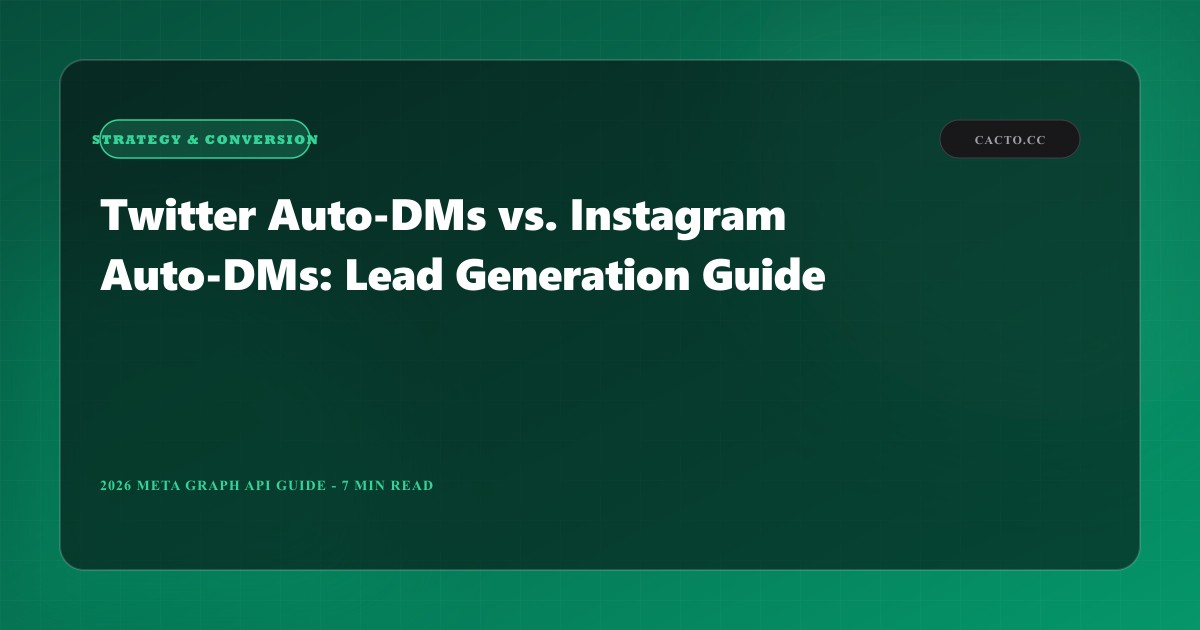 STRATEGY & CONVERSION

CACTO.CC

Twitter Auto-DMs vs. Instagram Auto-DMs: Lead Generation Guide

2026 META GRAPH API GUIDE - 7 MIN READ